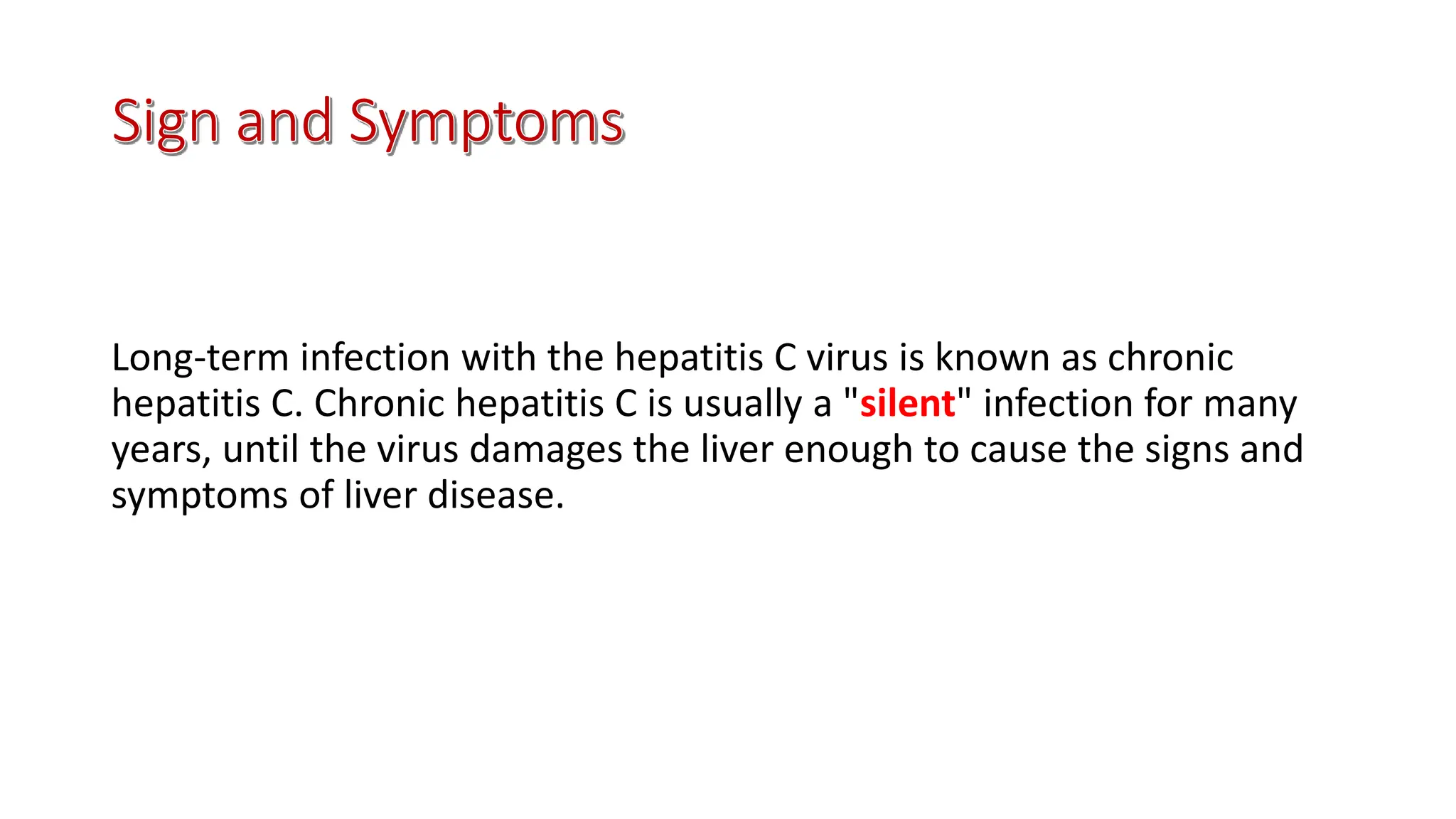 Sign and Symptoms

Long-term infection with the hepatitis C virus is known as chronic hepatitis C. Chronic hepatitis C is usually a "silent" infection for many years, until the virus damages the liver enough to cause the signs and symptoms of liver disease.